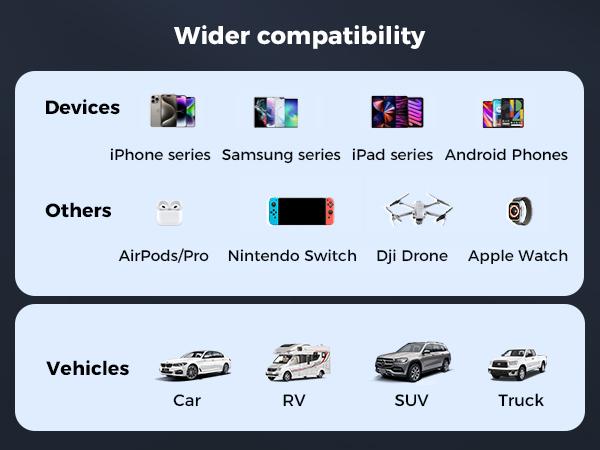 Wider compatibility

Devices

iPhone series Samsung series iPad series Android Phones

Others

AirPods/Pro Nintendo Switch Dji Drone Apple Watch

Vehicles

Car RV SUV Truck